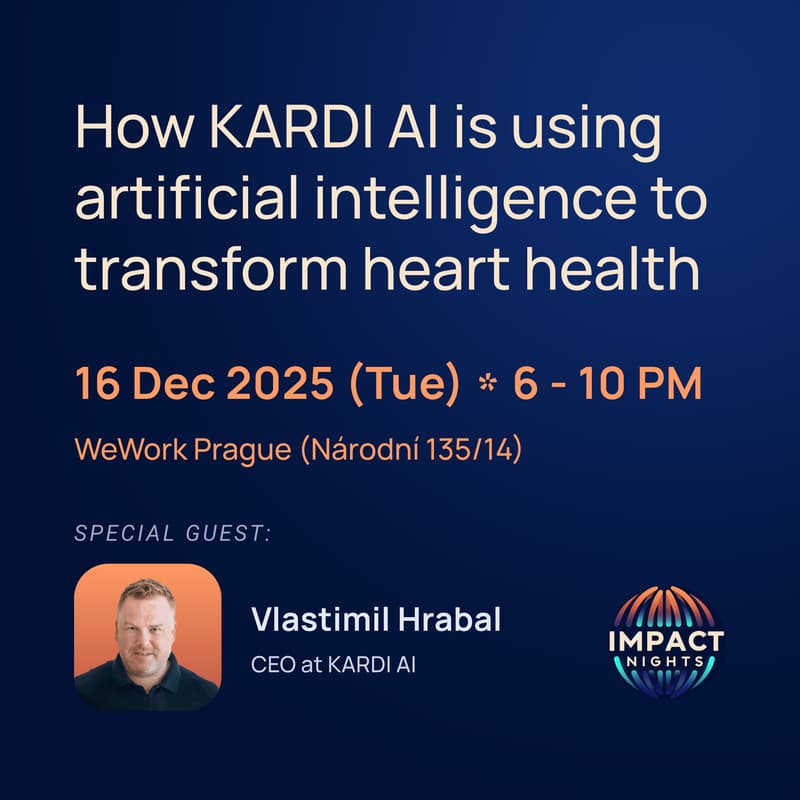 How KARDI AI is using artificial intelligence to transform heart health

16 Dec 2025 (Tue) * 6 - 10 PM

WeWork Prague (Národní 135/14)

SPECIAL GUEST:

Vlastimil Hrabal

CEO at KARDI AI

IMPACT NIGHTS